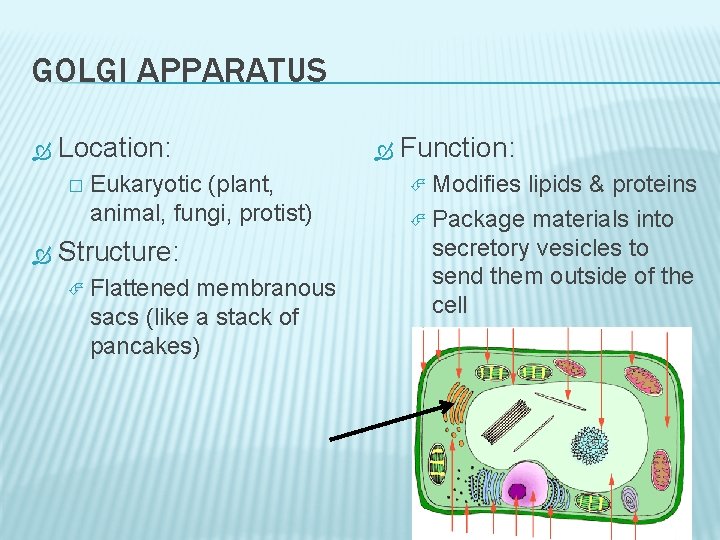 GOLGI APPARATUS

Location:

Eukaryotic (plant, animal, fungi, protist)

Structure:

Flattened membranous sacs (like a stack of pancakes)

Function:

Modifies lipids & proteins

Package materials into secretory vesicles to send them outside of the cell